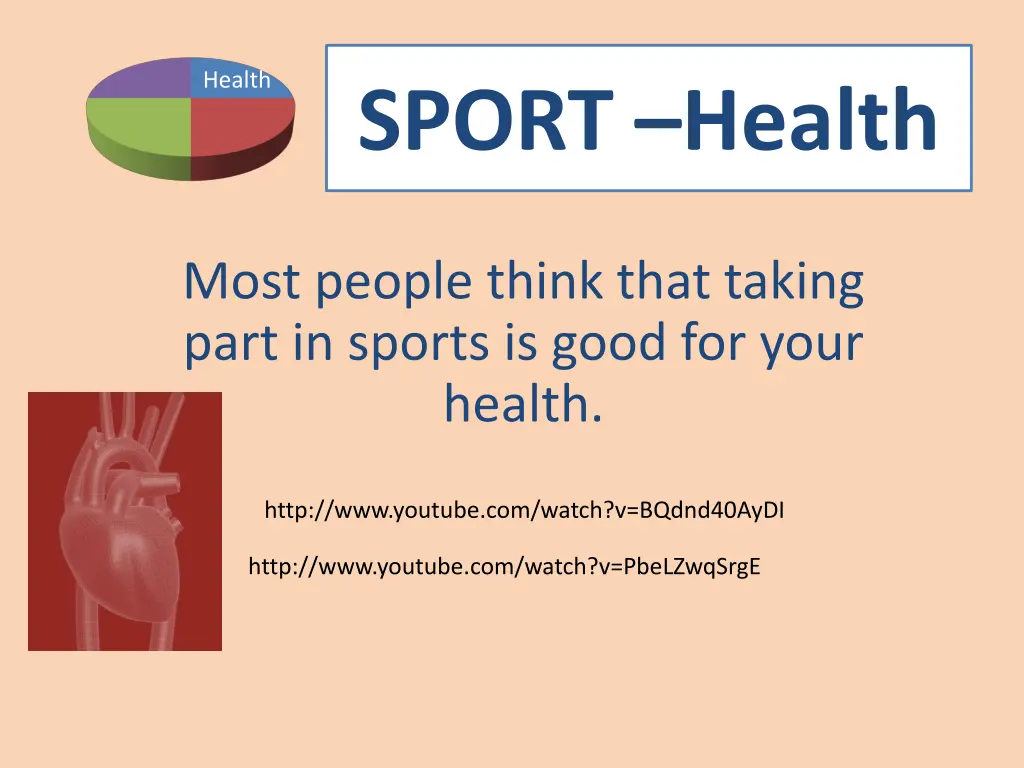 Health

SPORT –Health

Most people think that taking part in sports is good for your health.

http://www.youtube.com/watch?v=BQdnd40AyDI

http://www.youtube.com/watch?v=PbeLZwqSrgE